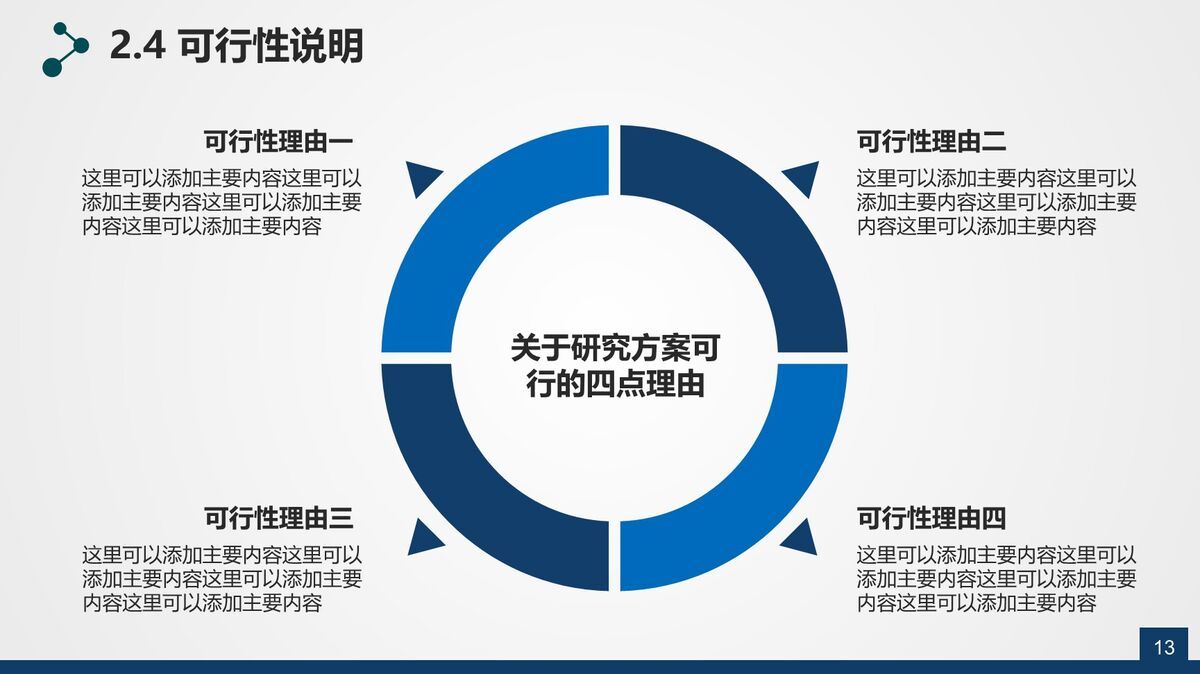 2.4 可行性说明

可行性理由一
这里可以添加主要内容这里可以添加主要内容这里可以添加主要内容这里可以添加主要内容

可行性理由二
这里可以添加主要内容这里可以添加主要内容这里可以添加主要内容这里可以添加主要内容

关于研究方案可行的四点理由

可行性理由三
这里可以添加主要内容这里可以添加主要内容这里可以添加主要内容这里可以添加主要内容

可行性理由四
这里可以添加主要内容这里可以添加主要内容这里可以添加主要内容这里可以添加主要内容

13